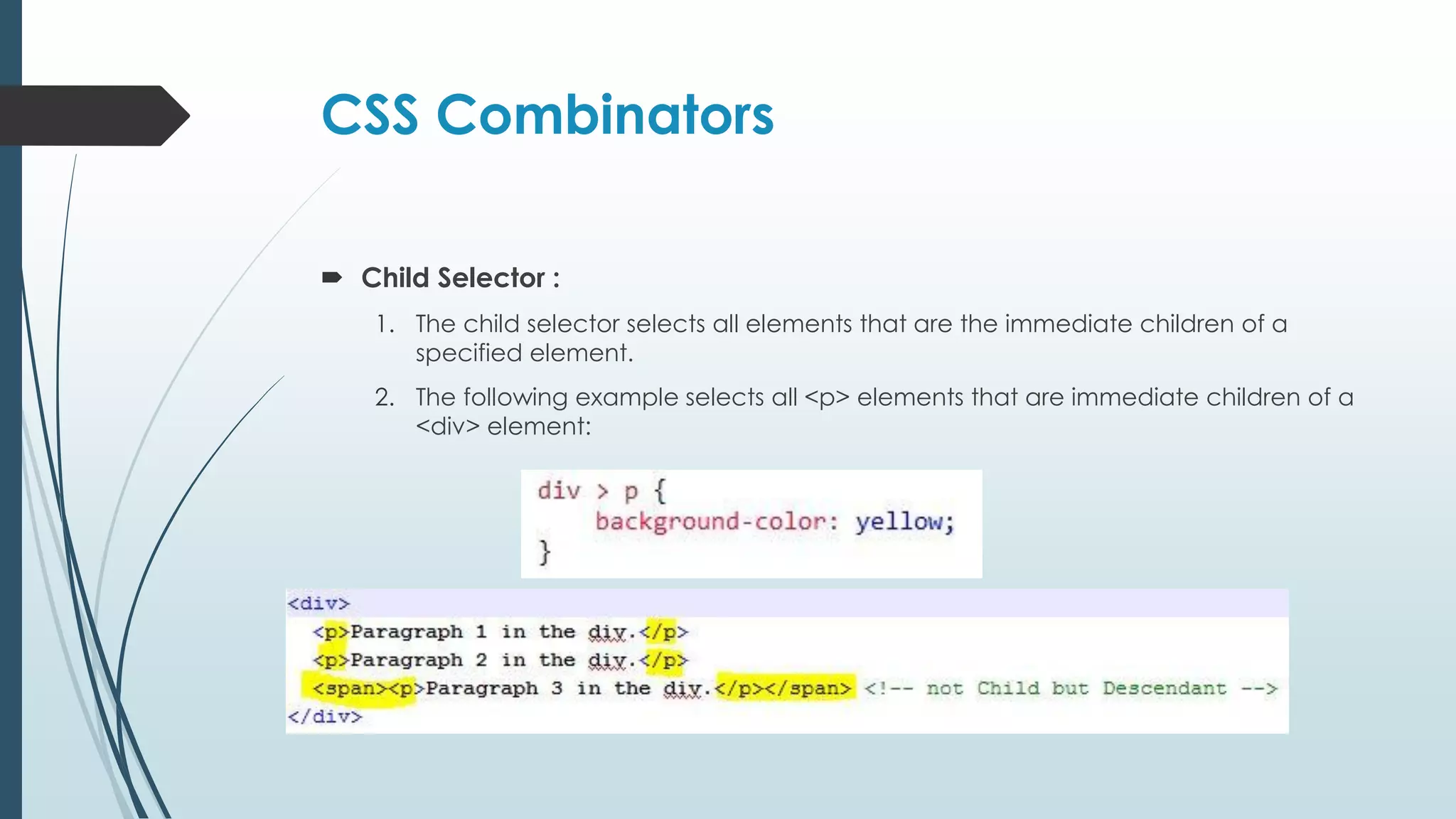 CSS Combinators

Child Selector :

1. The child selector selects all elements that are the immediate children of a specified element.

2. The following example selects all <p> elements that are immediate children of a <div> element:

div > p {
    background-color: yellow;
}

<div>
  <p>Paragraph 1 in the div.</p>
  <p>Paragraph 2 in the div.</p>
  <span><p>Paragraph 3 in the div.</p></span> <!-- not Child but Descendant -->
</div>